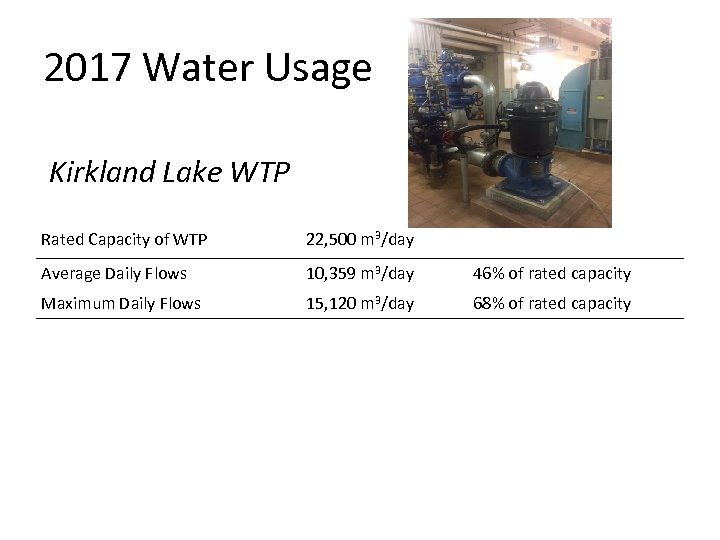 2017 Water Usage

Kirkland Lake WTP

| Rated Capacity of WTP | 22,500 $m^3$/day | |
|---|---|---|
| Average Daily Flows | 10,359 $m^3$/day | 46% of rated capacity |
| Maximum Daily Flows | 15,120 $m^3$/day | 68% of rated capacity |